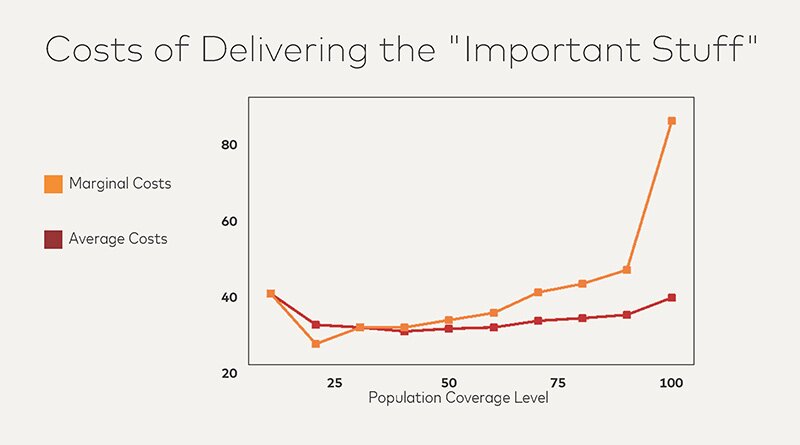 Costs of Delivering the "Important Stuff"

Marginal Costs

Average Costs

80

60

40

20

25

50

75

100

Population Coverage Level